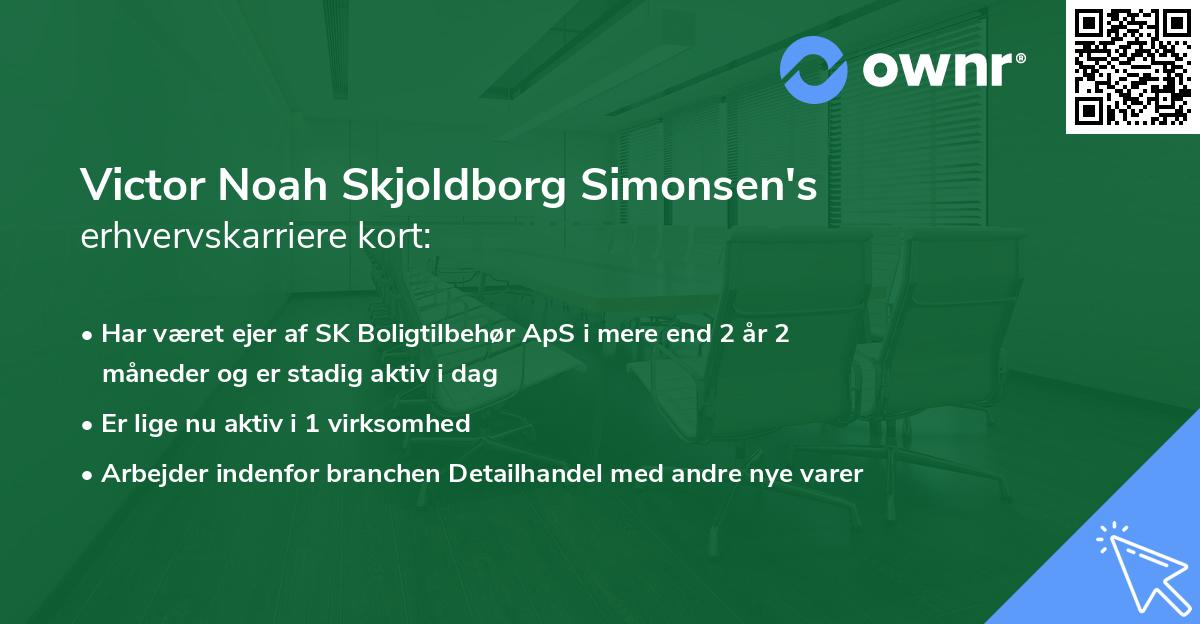 ownr®

Victor Noah Skjoldborg Simonsen's
erhvervskarriere kort:

• Har været ejer af SK Boligtilbehør ApS i mere end 2 år 2 måneder og er stadig aktiv i dag
• Er lige nu aktiv i 1 virksomhed
• Arbejder indenfor branchen Detailhandel med andre nye varer